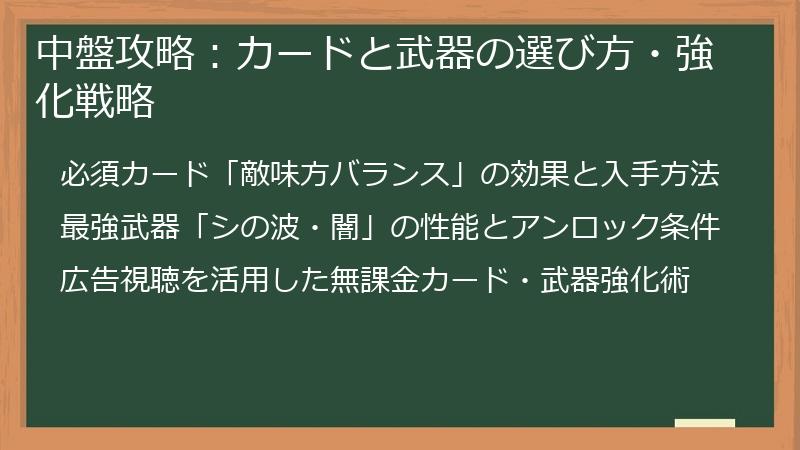 中盤攻略：カードと武器の選び方・強化戦略

必須カード「敵味方バランス」の効果と入手方法

最強武器「シの波・闇」の性能とアンロック条件

広告視聴を活用した無課金カード・武器強化術